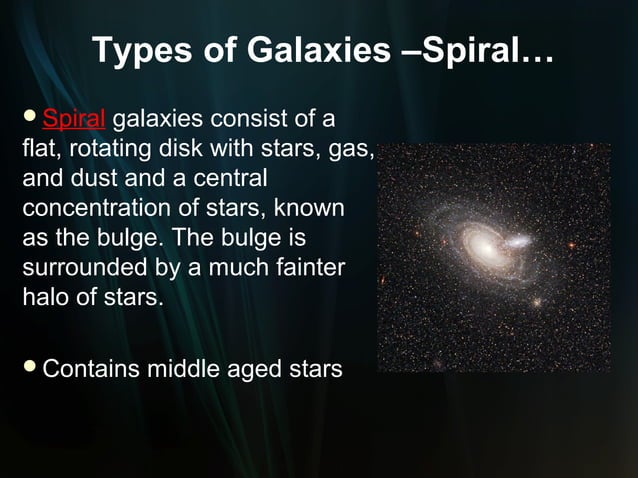 Types of Galaxies –Spiral…

• Spiral galaxies consist of a flat, rotating disk with stars, gas, and dust and a central concentration of stars, known as the bulge. The bulge is surrounded by a much fainter halo of stars.

• Contains middle aged stars